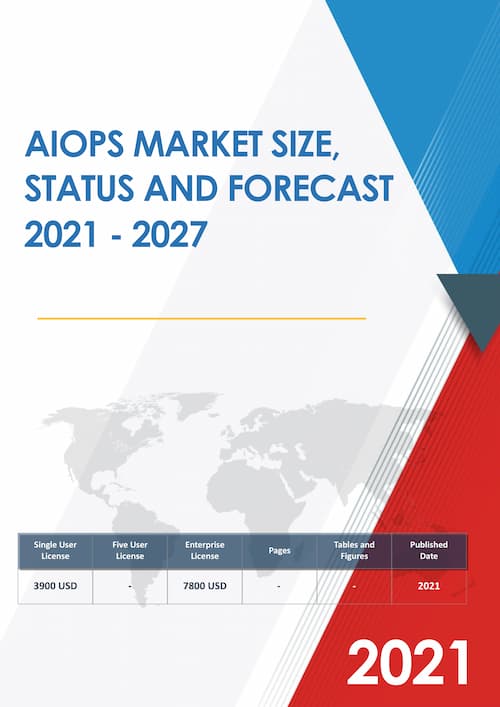 AIOPS MARKET SIZE, STATUS AND FORECAST 2021 - 2027

| Single User License | Five User License | Enterprise License | Pages | Tables and Figures | Published Date |
|---|---|---|---|---|---|
| 3900 USD | - | 7800 USD | - | - | 2021 |

2021